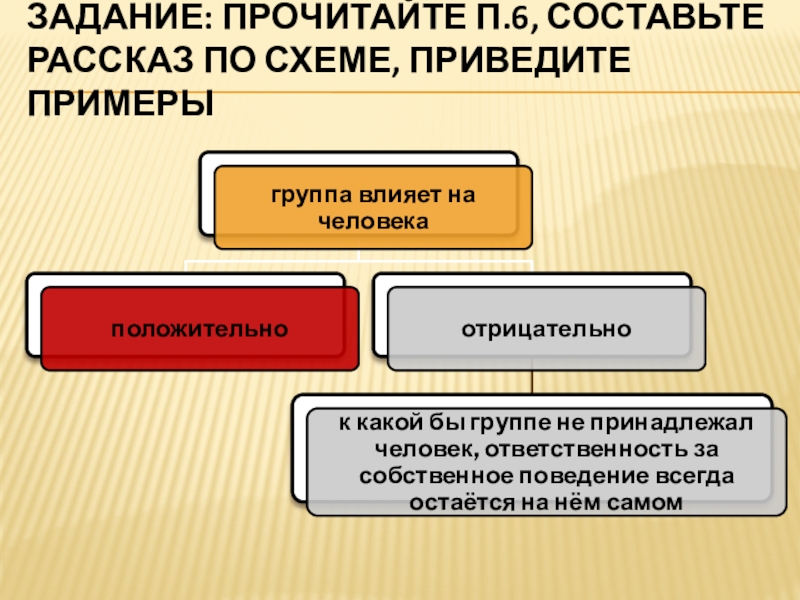 ЗАДАНИЕ: ПРОЧИТАЙТЕ П.6, СОСТАВЬТЕ РАССКАЗ ПО СХЕМЕ, ПРИВЕДИТЕ ПРИМЕРЫ

группа влияет на человека

положительно

отрицательно

к какой бы группе не принадлежал человек, ответственность за собственное поведение всегда остаётся на нём самом